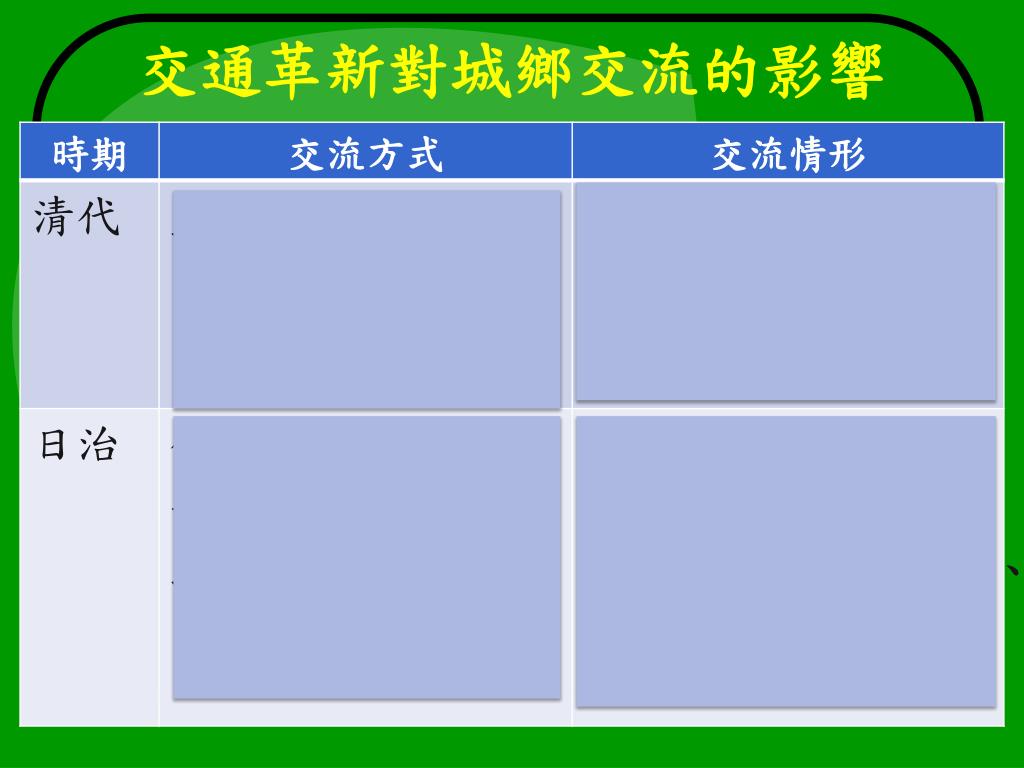 交通革新對城鄉交流的影響

| 時期 | 交流方式 | 交流情形 |
|---|---|---|
| 清代 | | |
| 日治 | | |